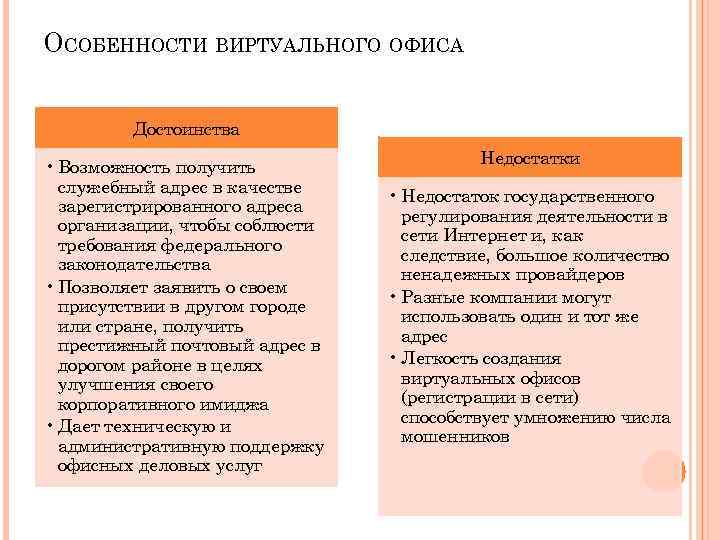 Особенности виртуального офиса

Достоинства

• Возможность получить служебный адрес в качестве зарегистрированного адреса организации, чтобы соблюсти требования федерального законодательства
• Позволяет заявить о своем присутствии в другом городе или стране, получить престижный почтовый адрес в дорогом районе в целях улучшения своего корпоративного имиджа
• Дает техническую и административную поддержку офисных деловых услуг

Недостатки

• Недостаток государственного регулирования деятельности в сети Интернет и, как следствие, большое количество ненадежных провайдеров
• Разные компании могут использовать один и тот же адрес
• Легкость создания виртуальных офисов (регистрации в сети) способствует умножению числа мошенников